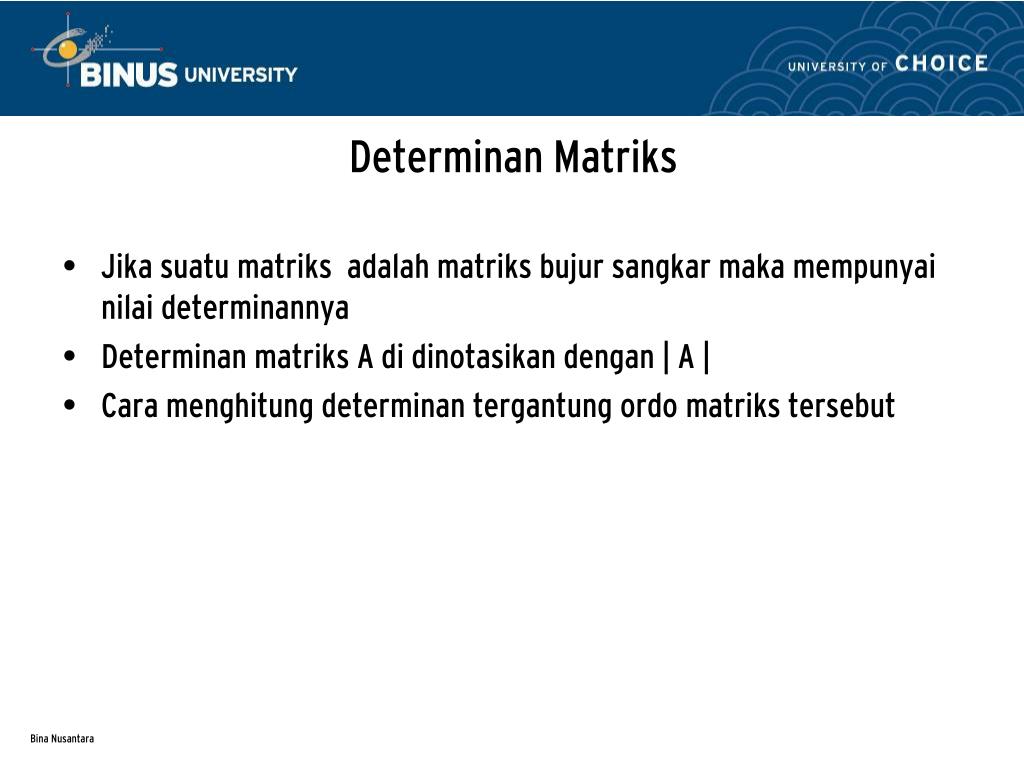 BINUS UNIVERSITY

UNIVERSITY OF CHOICE

Determinan Matriks

• Jika suatu matriks adalah matriks bujur sangkar maka mempunyai nilai determinannya
• Determinan matriks A di dinotasikan dengan | A |
• Cara menghitung determinan tergantung ordo matriks tersebut

Bina Nusantara